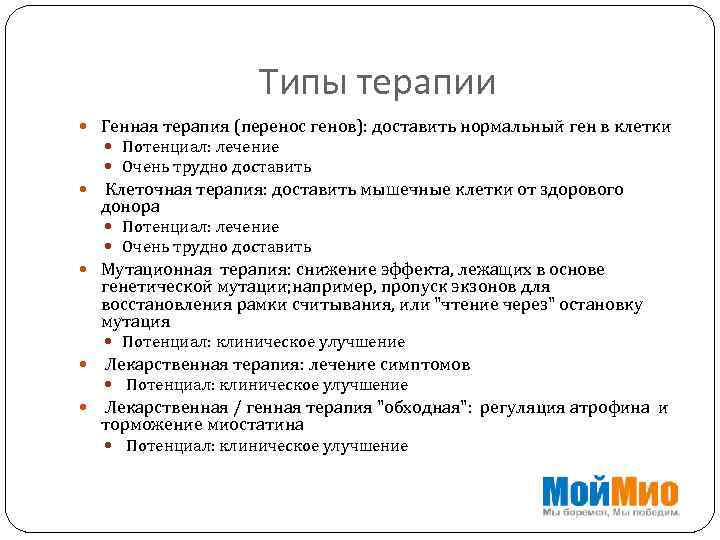 Типы терапии

- Генная терапия (перенос генов): доставить нормальный ген в клетки
  - Потенциал: лечение
  - Очень трудно доставить
- Клеточная терапия: доставить мышечные клетки от здорового донора
  - Потенциал: лечение
  - Очень трудно доставить
- Мутационная терапия: снижение эффекта, лежащих в основе генетической мутации;например, пропуск экзонов для восстановления рамки считывания, или "чтение через" остановку мутация
  - Потенциал: клиническое улучшение
- Лекарственная терапия: лечение симптомов
  - Потенциал: клиническое улучшение
- Лекарственная / генная терапия "обходная": регуляция атрофина и торможение миостатина
  - Потенциал: клиническое улучшение

МойМио
Мы боремся, Мы победим.